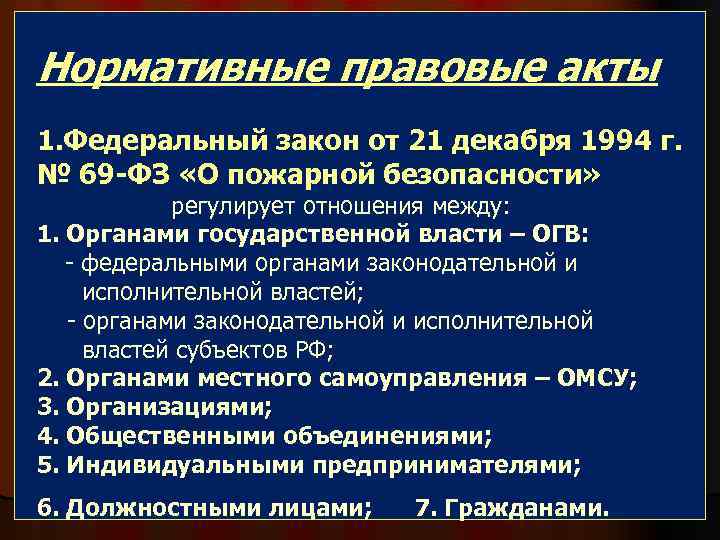 Нормативные правовые акты

1.Федеральный закон от 21 декабря 1994 г. № 69-ФЗ «О пожарной безопасности»

регулирует отношения между:

1. Органами государственной власти – ОГВ:

- федеральными органами законодательной и исполнительной властей;

- органами законодательной и исполнительной властей субъектов РФ;

2. Органами местного самоуправления – ОМСУ;

3. Организациями;

4. Общественными объединениями;

5. Индивидуальными предпринимателями;

6. Должностными лицами;      7. Гражданами.